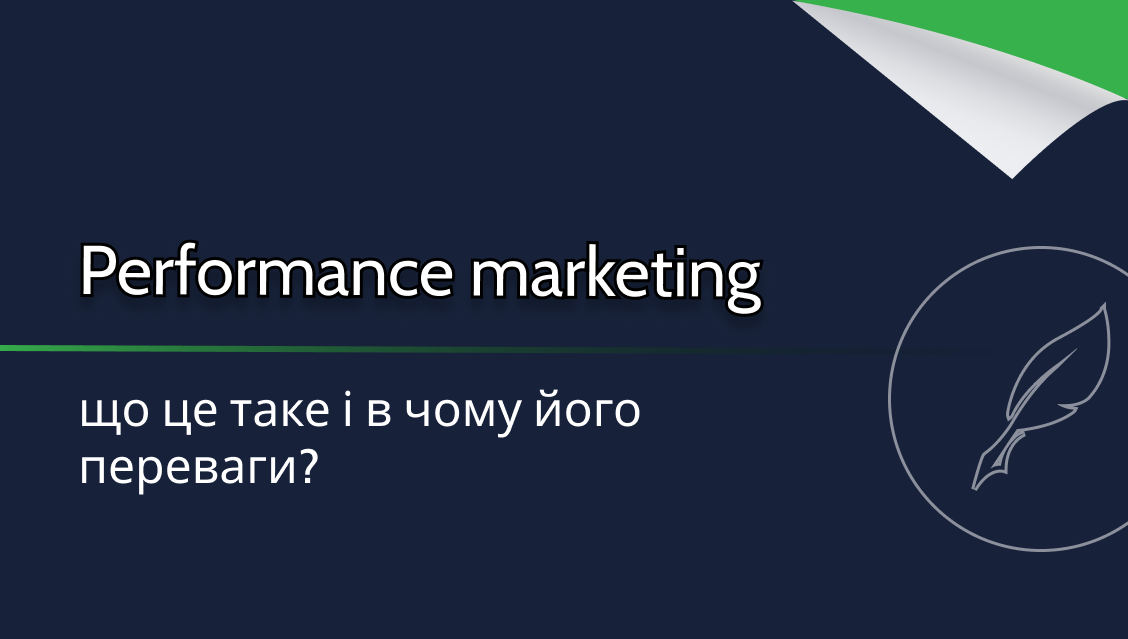 Performance marketing

що це таке і в чому його переваги?